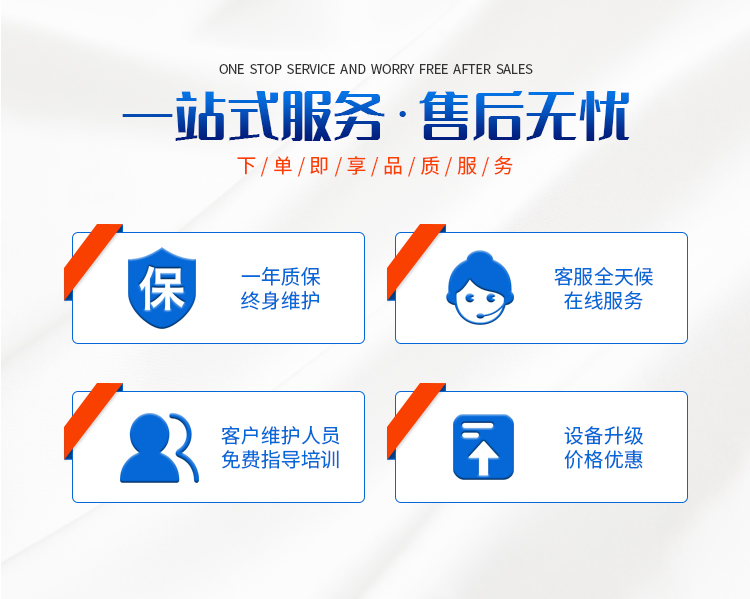 ONE STOP SERVICE AND WORRY FREE AFTER SALES

一站式服务·售后无忧

下/单/即/享/品/质/服/务

保

一年质保
终身维护

客服全天候
在线服务

客户维护人员
免费指导培训

设备升级
价格优惠